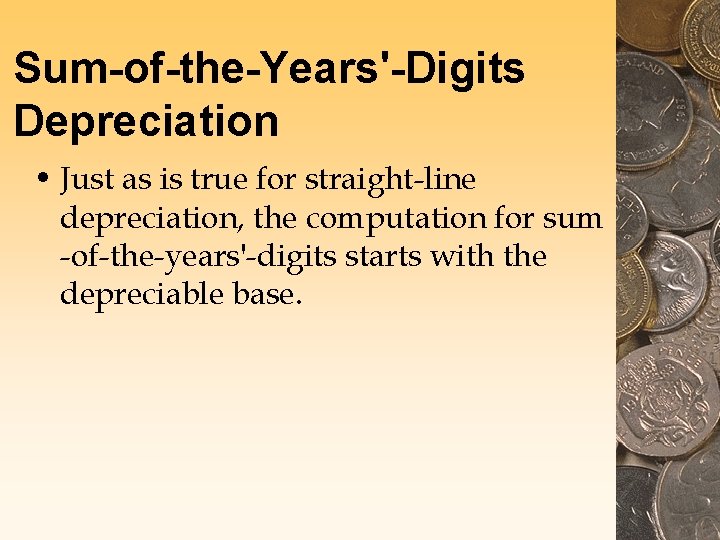 Sum-of-the-Years'-Digits Depreciation

• Just as is true for straight-line depreciation, the computation for sum -of-the-years'-digits starts with the depreciable base.